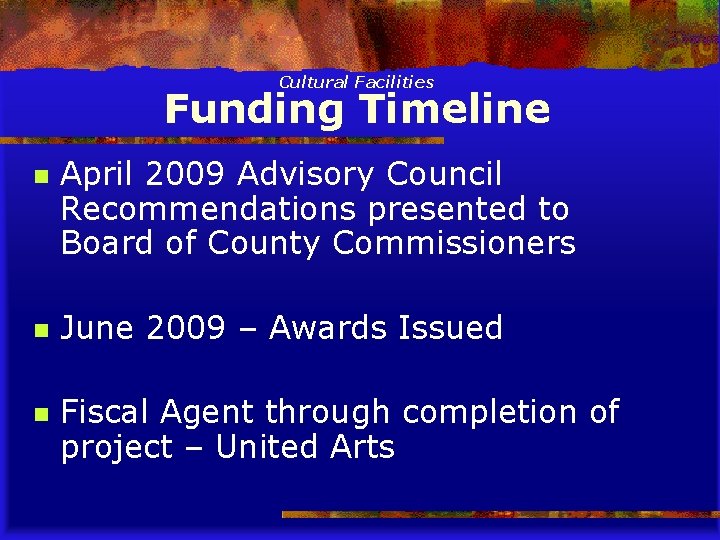 Cultural Facilities
Funding Timeline

- April 2009 Advisory Council Recommendations presented to Board of County Commissioners

- June 2009 – Awards Issued

- Fiscal Agent through completion of project – United Arts